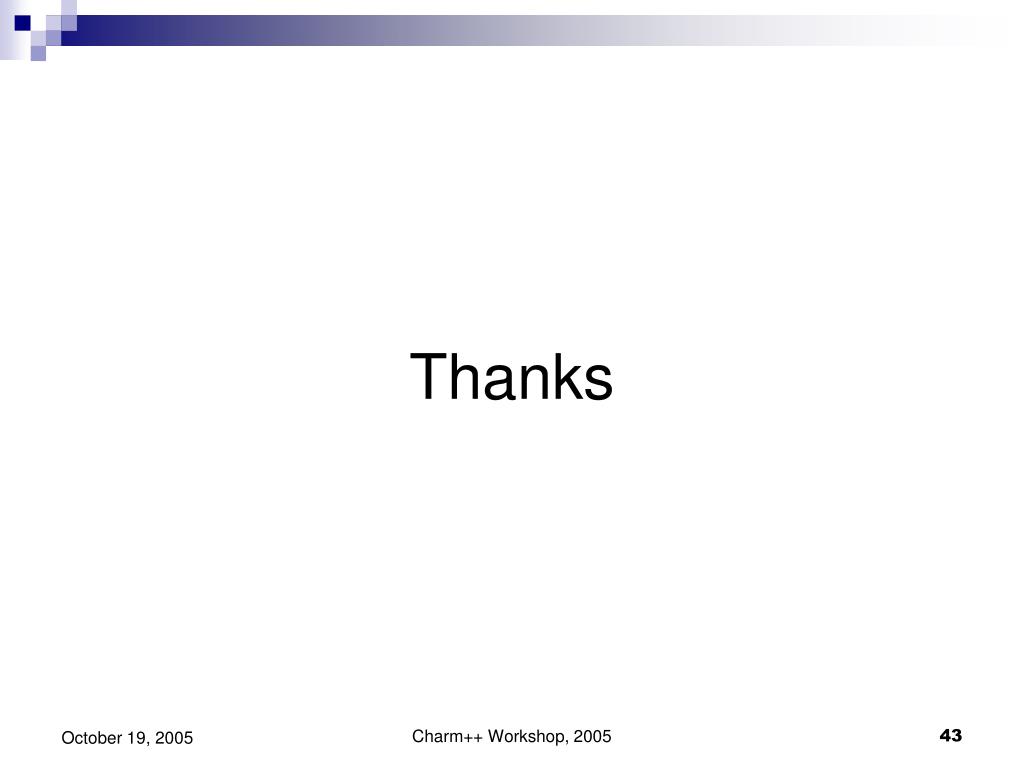 Thanks

October 19, 2005

Charm++ Workshop, 2005

43